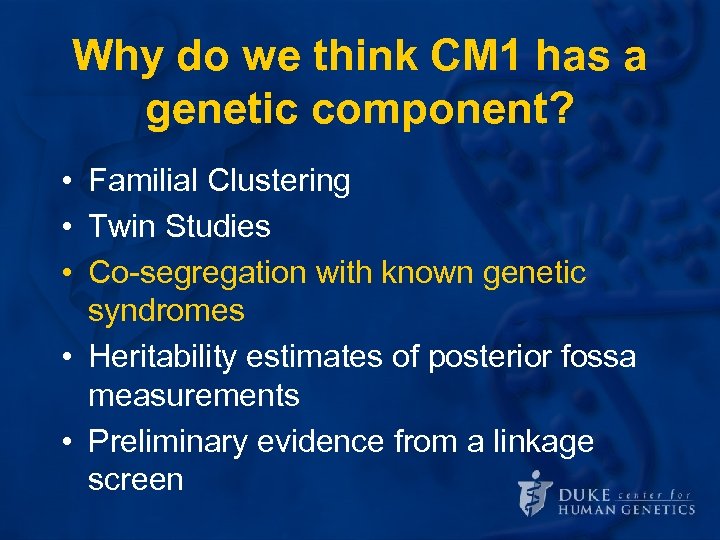 Why do we think CM1 has a genetic component?

• Familial Clustering
• Twin Studies
• Co-segregation with known genetic syndromes
• Heritability estimates of posterior fossa measurements
• Preliminary evidence from a linkage screen

DUKE center for HUMAN GENETICS